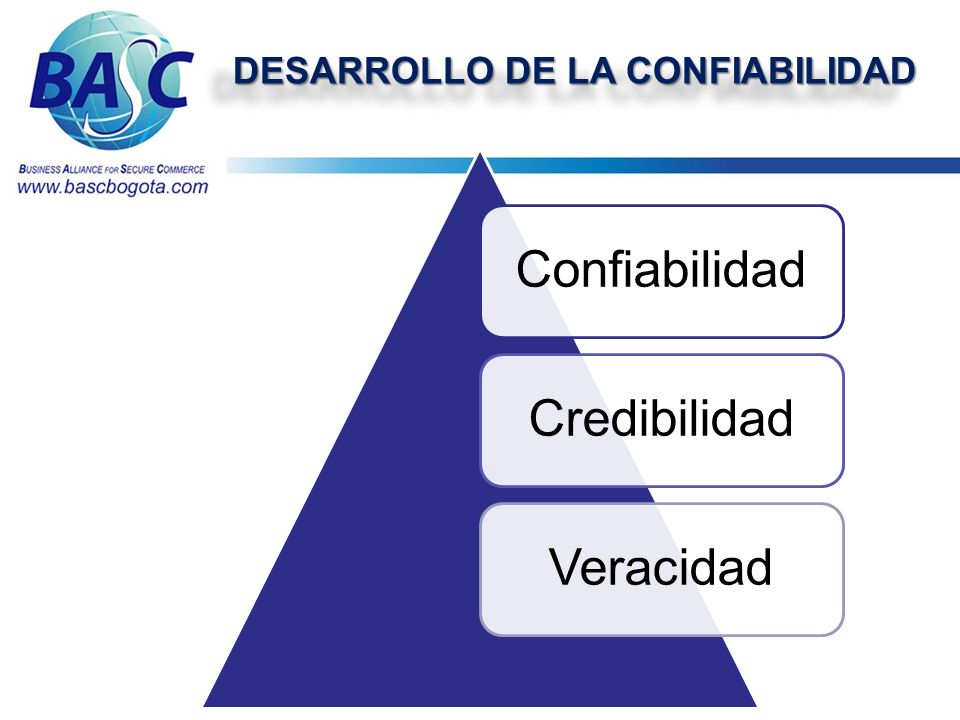 BASC
BUSINESS ALLIANCE FOR SECURE COMMERCE
www.bascbogota.com

DESARROLLO DE LA CONFIABILIDAD

Confiabilidad

Credibilidad

Veracidad